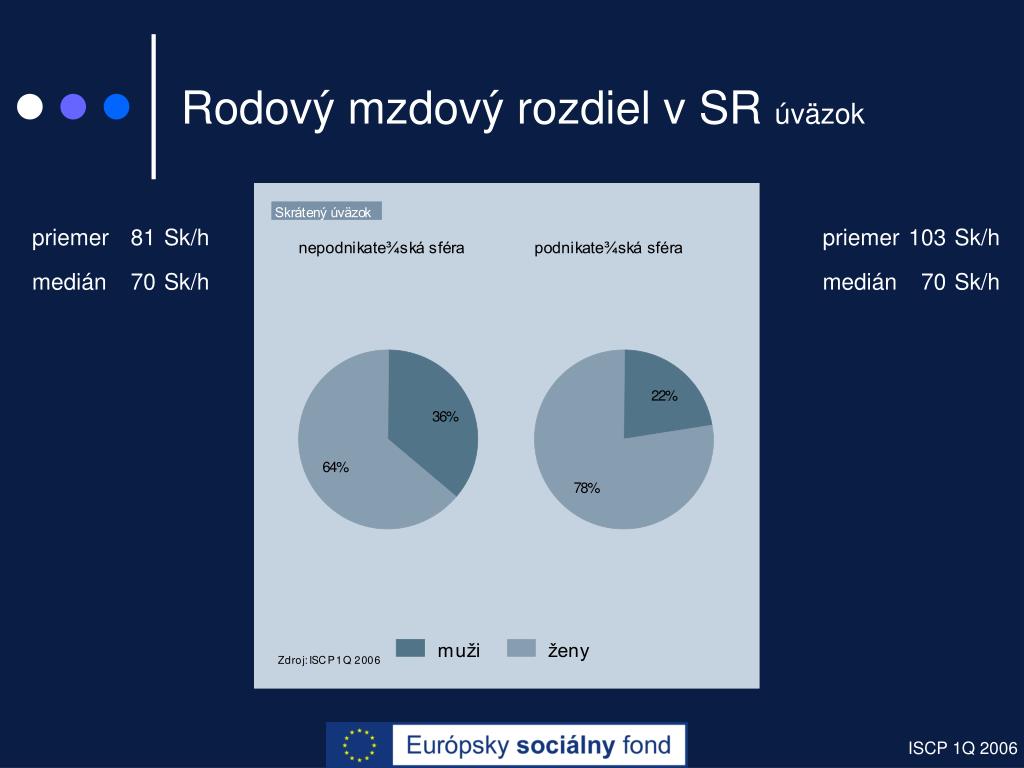 Rodový mzdový rozdiel v SR úväzok

priemer 81 Sk/h
medián 70 Sk/h

Skrátený úväzok

nepodnikate¾ská sféra

podnikate¾ská sféra

36%

64%

22%

78%

Zdroj: ISCP 1Q 2006

muži

ženy

priemer 103 Sk/h
medián 70 Sk/h

Európsky sociálny fond

ISCP 1Q 2006